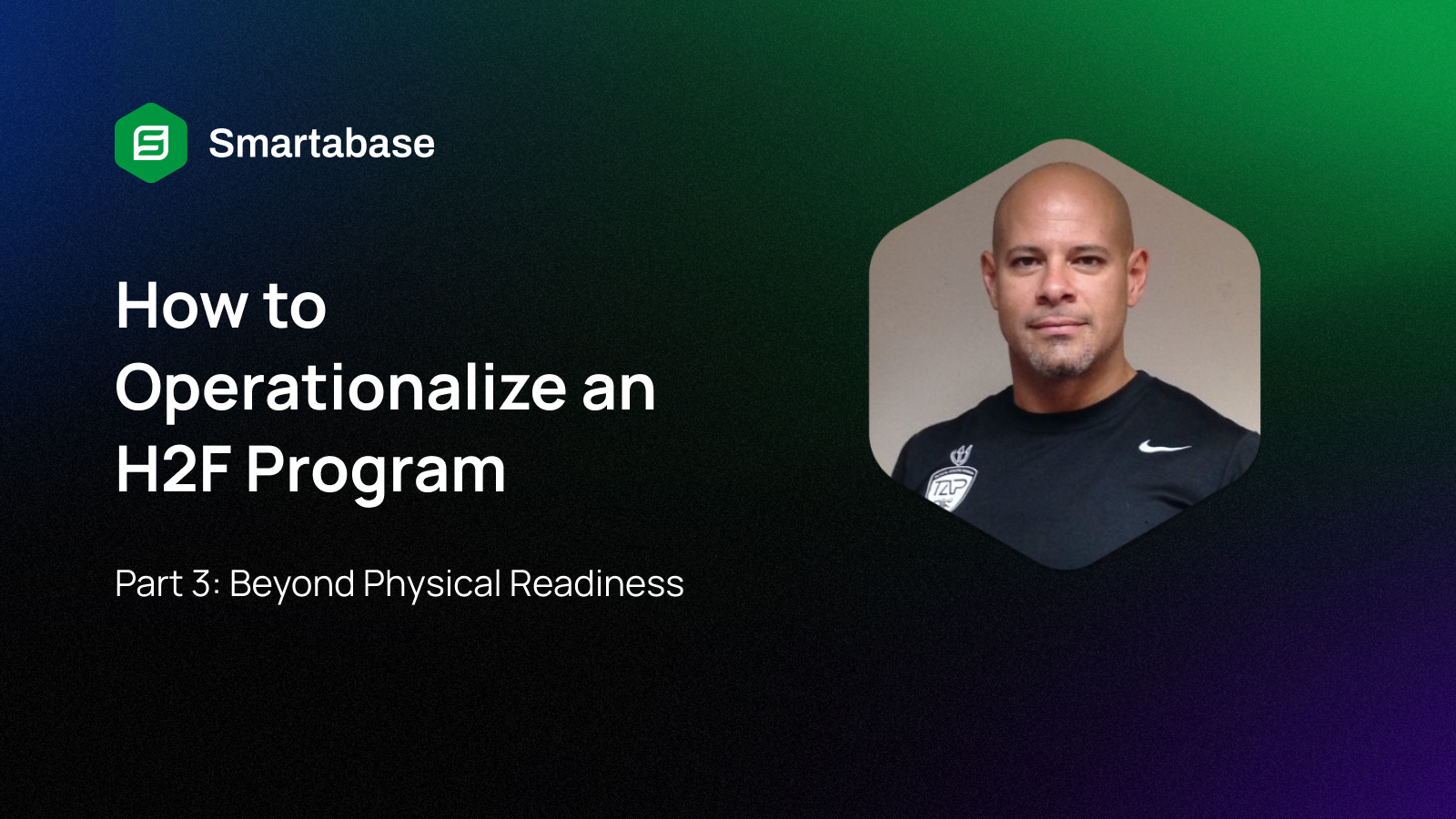 Smartabase

How to Operationalize an H2F Program

Part 3: Beyond Physical Readiness